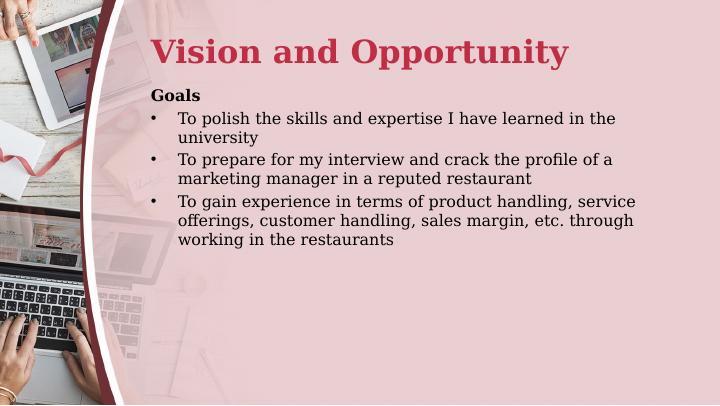 Vision and Opportunity

Goals

• To polish the skills and expertise I have learned in the university
• To prepare for my interview and crack the profile of a marketing manager in a reputed restaurant
• To gain experience in terms of product handling, service offerings, customer handling, sales margin, etc. through working in the restaurants